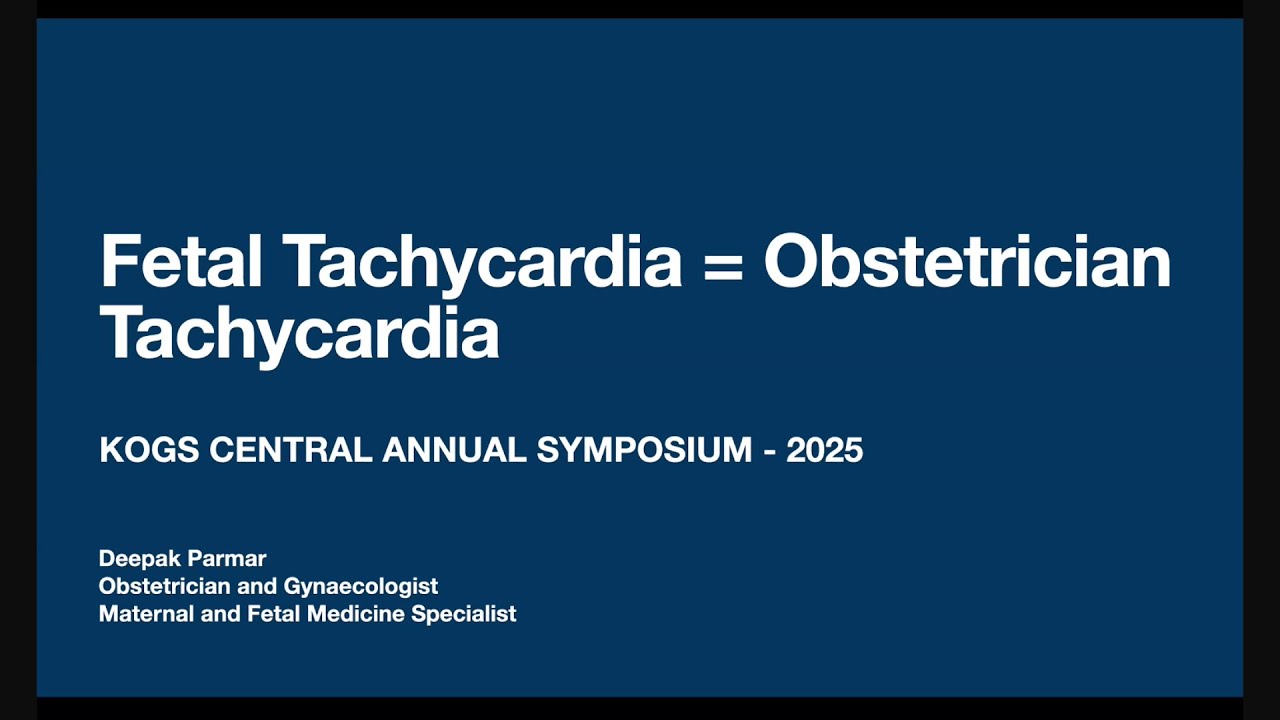 Fetal Tachycardia = Obstetrician Tachycardia

KOGS CENTRAL ANNUAL SYMPOSIUM - 2025

Deepak Parmar
Obstetrician and Gynaecologist
Maternal and Fetal Medicine Specialist